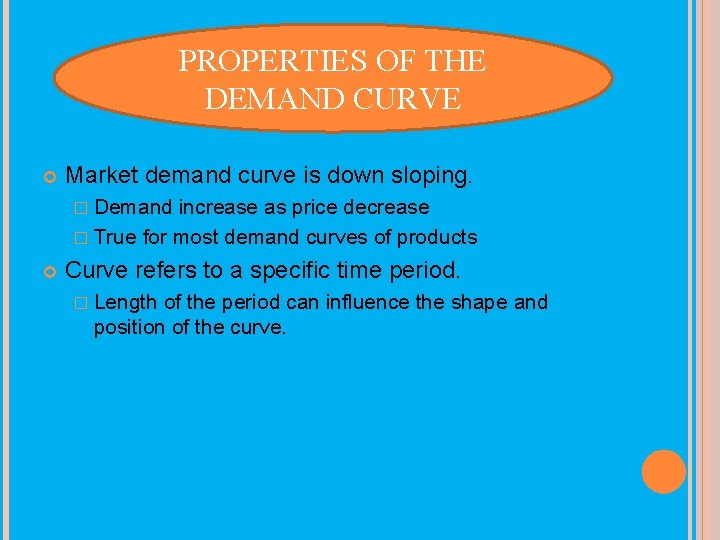 PROPERTIES OF THE DEMAND CURVE

Market demand curve is down sloping.

Demand increase as price decrease

True for most demand curves of products

Curve refers to a specific time period.

Length of the period can influence the shape and position of the curve.